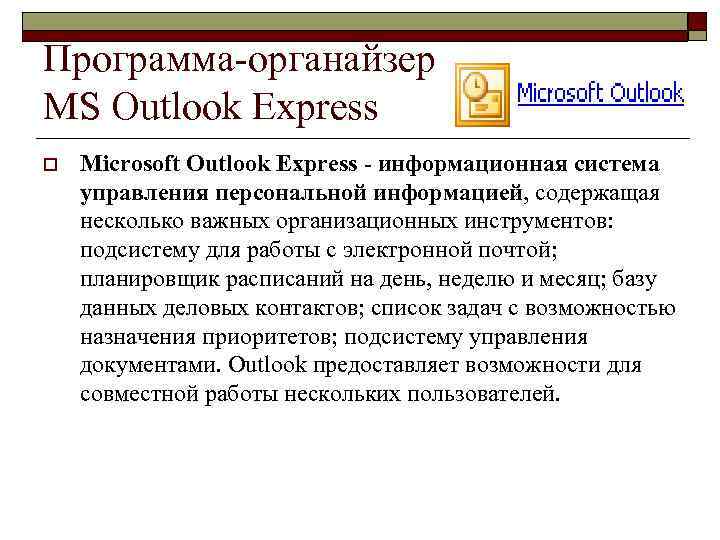 Программа-органайзер MS Outlook Express

Microsoft Outlook

Microsoft Outlook Express - информационная система управления персональной информацией, содержащая несколько важных организационных инструментов: подсистему для работы с электронной почтой; планировщик расписаний на день, неделю и месяц; базу данных деловых контактов; список задач с возможностью назначения приоритетов; подсистему управления документами. Outlook предоставляет возможности для совместной работы нескольких пользователей.